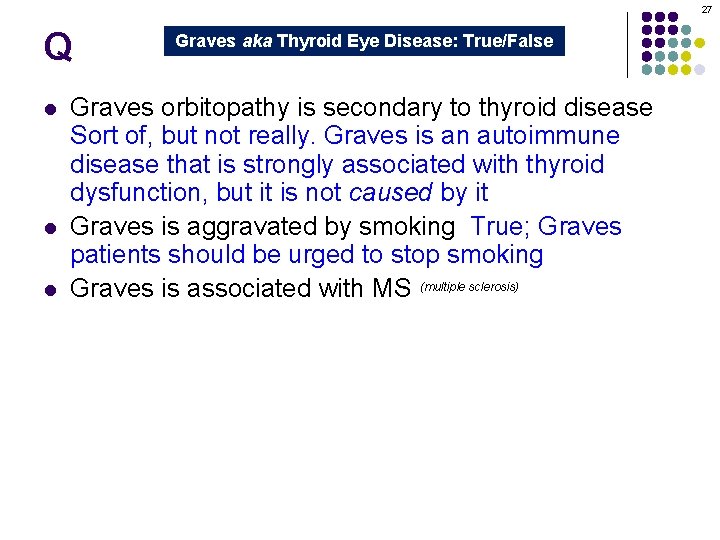 27

Q

Graves aka Thyroid Eye Disease: True/False

- Graves orbitopathy is secondary to thyroid disease Sort of, but not really. Graves is an autoimmune disease that is strongly associated with thyroid dysfunction, but it is not caused by it
- Graves is aggravated by smoking True; Graves patients should be urged to stop smoking
- Graves is associated with MS (multiple sclerosis)